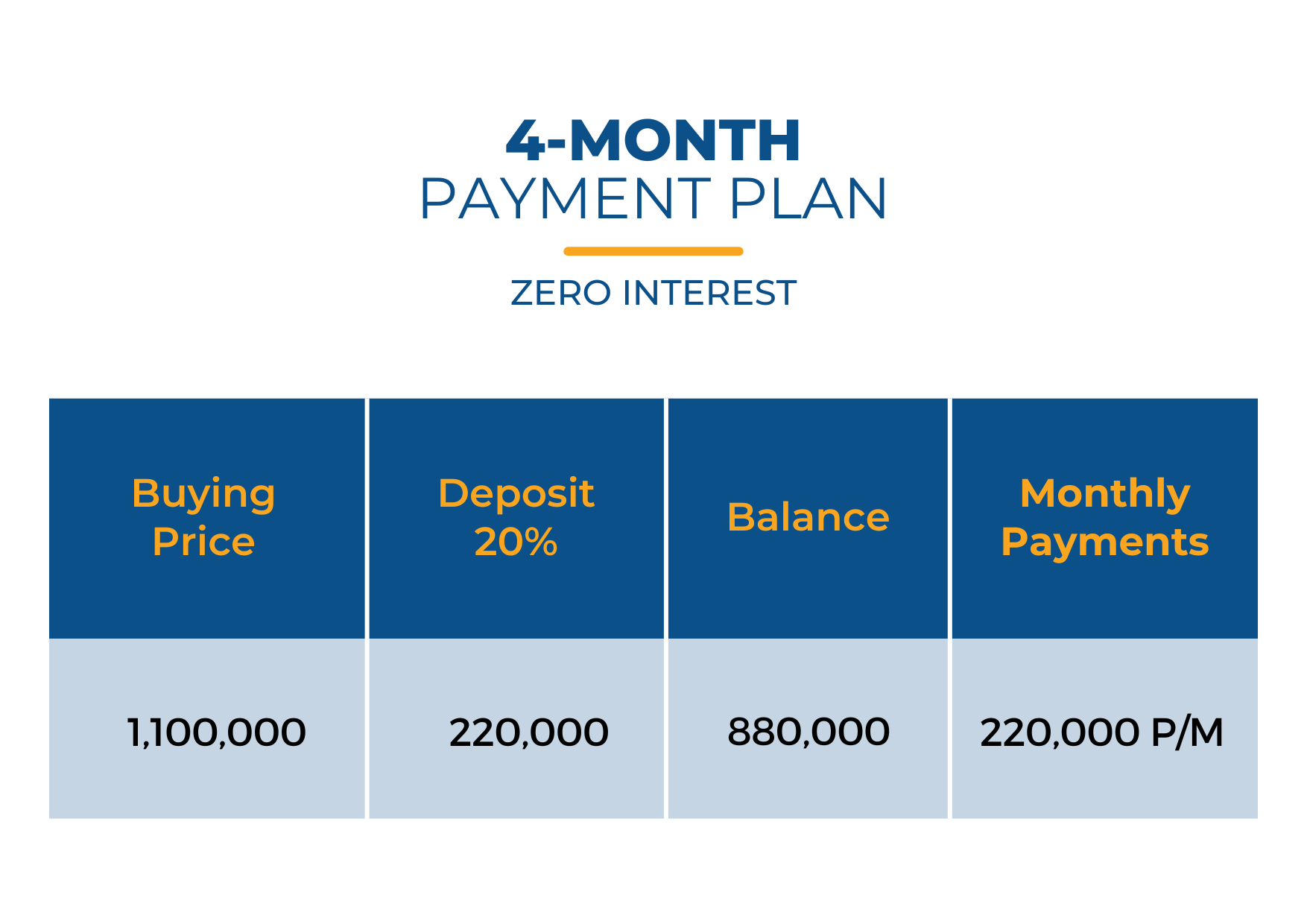 4-MONTH
PAYMENT PLAN

ZERO INTEREST

| Buying Price | Deposit 20% | Balance | Monthly Payments |
|---|---|---|---|
| 1,100,000 | 220,000 | 880,000 | 220,000 P/M |